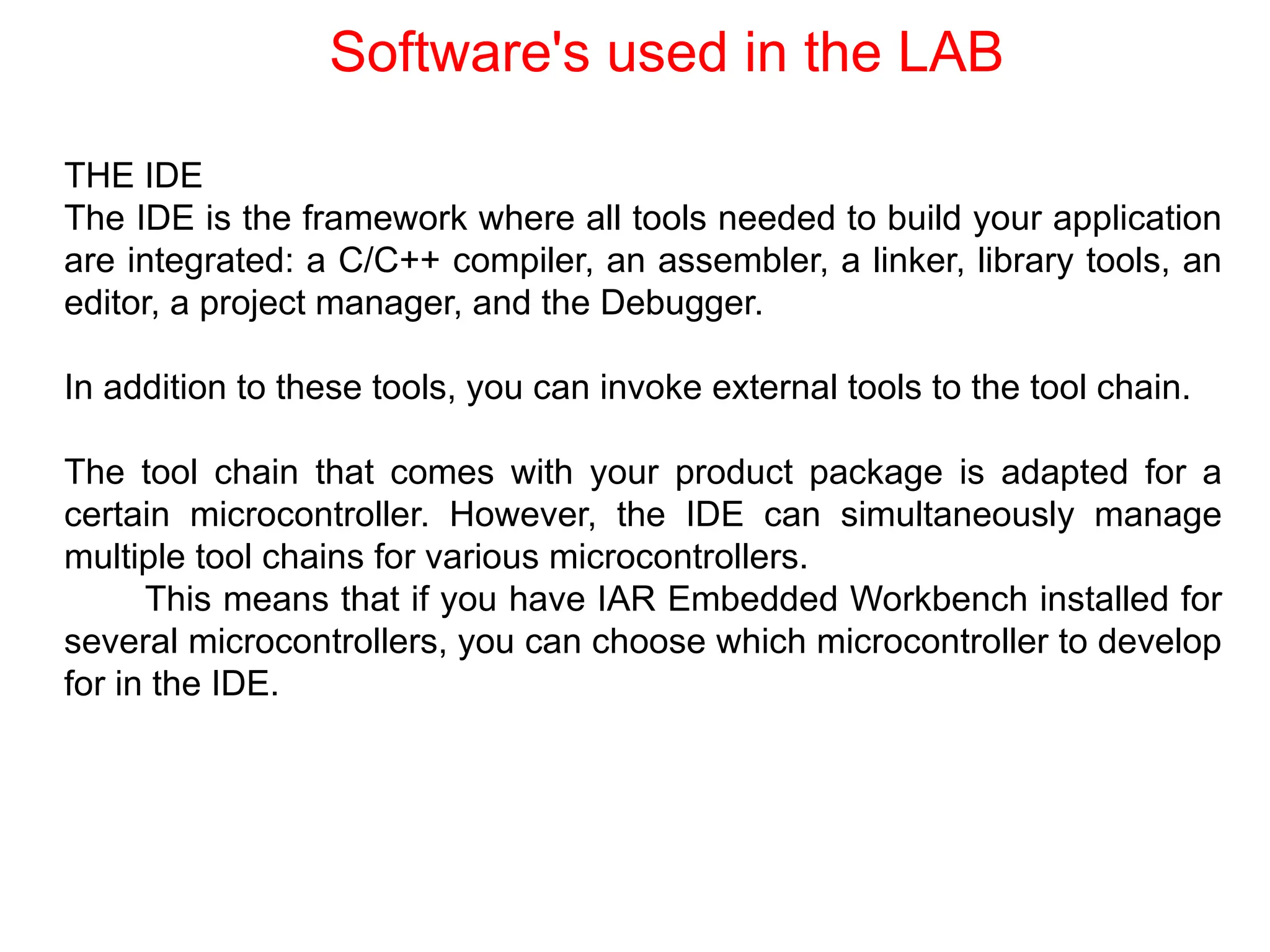 Software's used in the LAB

THE IDE
The IDE is the framework where all tools needed to build your application are integrated: a C/C++ compiler, an assembler, a linker, library tools, an editor, a project manager, and the Debugger.

In addition to these tools, you can invoke external tools to the tool chain.

The tool chain that comes with your product package is adapted for a certain microcontroller. However, the IDE can simultaneously manage multiple tool chains for various microcontrollers.

This means that if you have IAR Embedded Workbench installed for several microcontrollers, you can choose which microcontroller to develop for in the IDE.